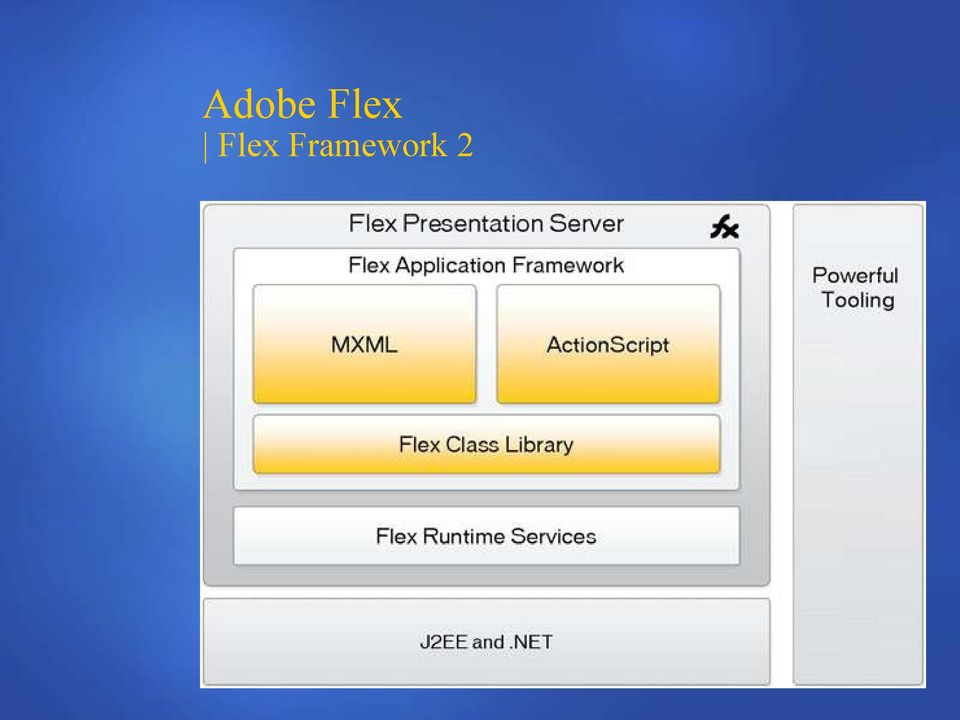 Adobe Flex
| Flex Framework 2

Flex Presentation Server

fx

Flex Application Framework

MXML

ActionScript

Flex Class Library

Flex Runtime Services

J2EE and .NET

Powerful Tooling